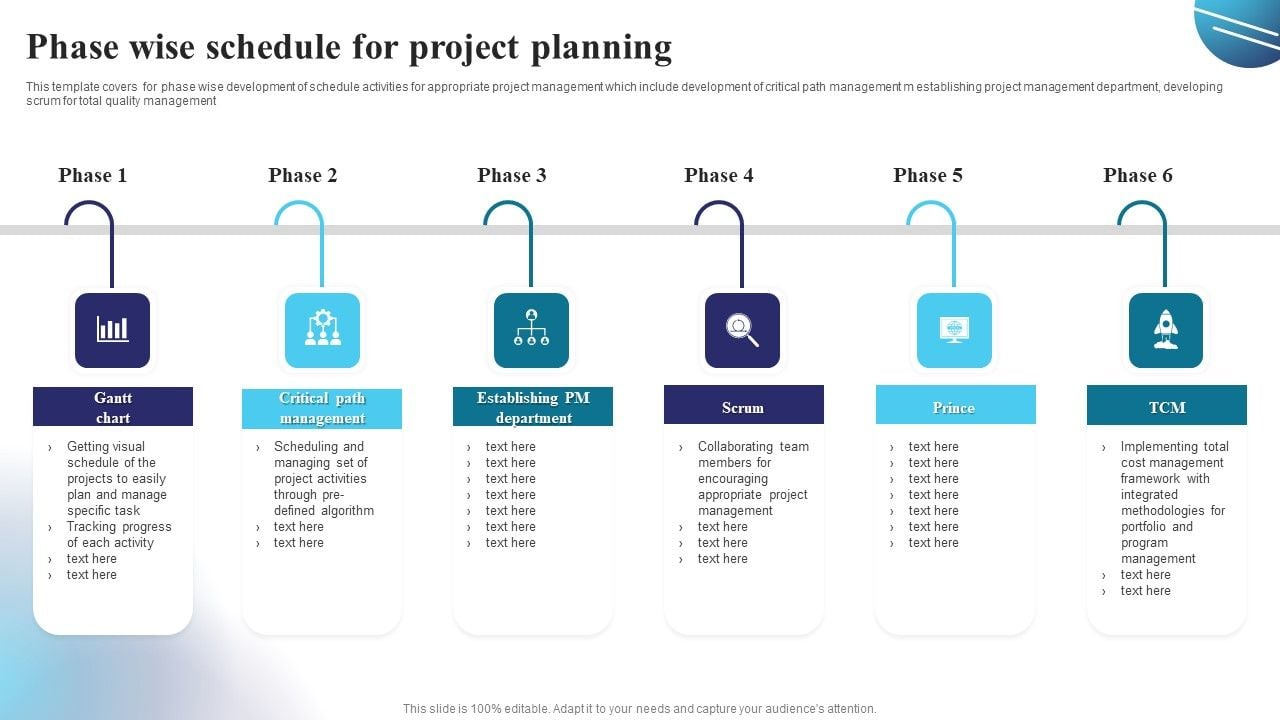 Phase wise schedule for project planning

This template covers for phase wise development of schedule activities for appropriate project management which include development of critical path management m establishing project management department, developing scrum for total quality management

Phase 1

Gantt chart

› Getting visual schedule of the projects to easily plan and manage specific task
› Tracking progress of each activity
› text here
› text here

Phase 2

Critical path management

› Scheduling and managing set of project activities through pre-defined algorithm
› text here
› text here

Phase 3

Establishing PM department

› text here
› text here
› text here
› text here
› text here
› text here
› text here

Phase 4

Scrum

› Collaborating team members for encouraging appropriate project management
› text here
› text here
› text here

Phase 5

Prince

› text here
› text here
› text here
› text here
› text here
› text here
› text here

Phase 6

TCM

› Implementing total cost management framework with integrated methodologies for portfolio and program management
› text here
› text here

This slide is 100% editable. Adapt it to your needs and capture your audience's attention.